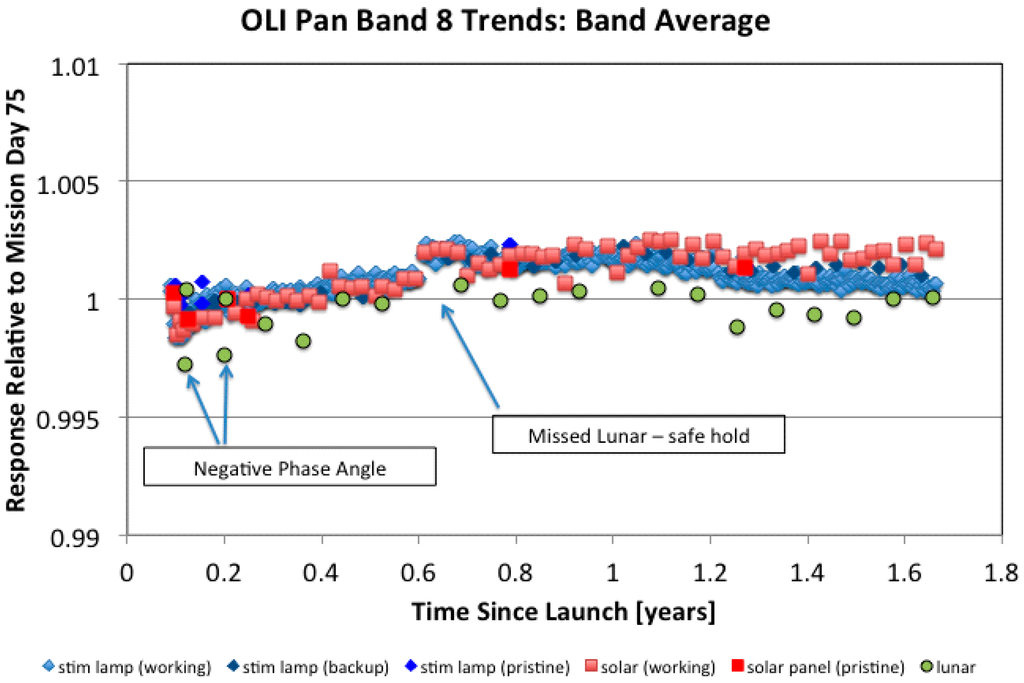 OLI Pan Band 8 Trends: Band Average

Response Relative to Mission Day 75

1.01
1.005
1
0.995
0.99

Missed Lunar – safe hold

Negative Phase Angle

0
0.2
0.4
0.6
0.8
1
1.2
1.4
1.6
1.8

Time Since Launch [years]

stim lamp (working)
stim lamp (backup)
stim lamp (pristine)
solar (working)
solar panel (pristine)
lunar